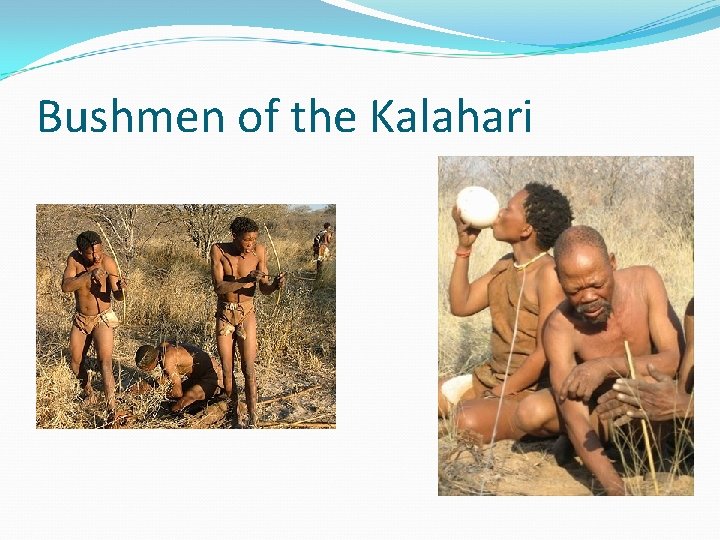 Bushmen of the Kalahari